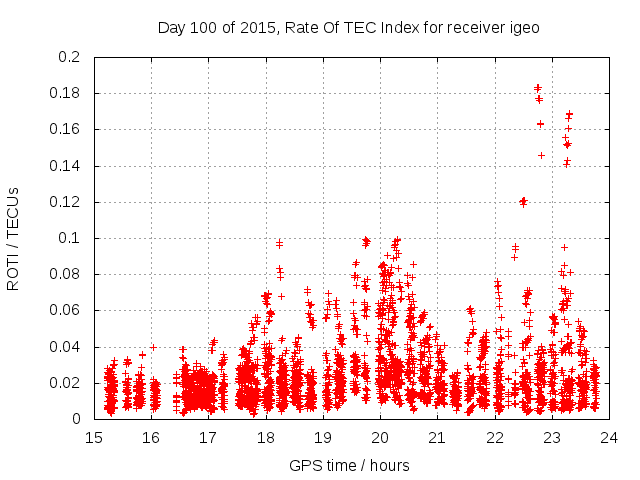 Day 100 of 2015, Rate Of TEC Index for receiver igeo

ROTI / TECUs

0.2
0.18
0.16
0.14
0.12
0.1
0.08
0.06
0.04
0.02
0

15
16
17
18
19
20
21
22
23
24

GPS time / hours